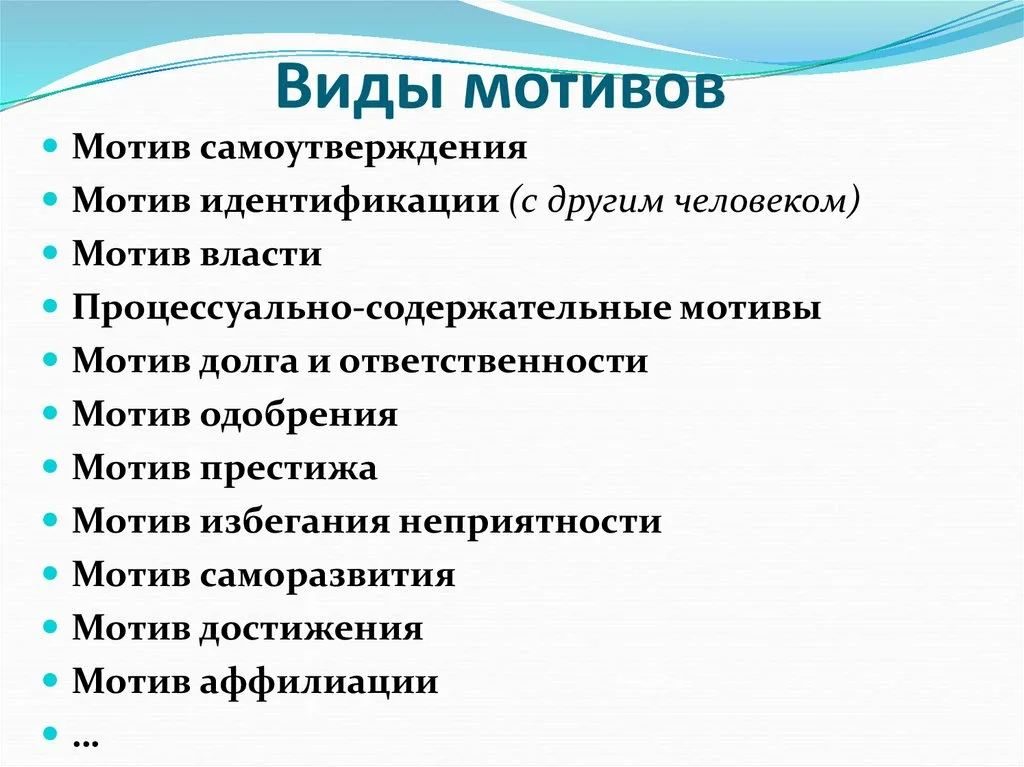 Виды мотивов

- Мотив самоутверждения
- Мотив идентификации (с другим человеком)
- Мотив власти
- Процессуально-содержательные мотивы
- Мотив долга и ответственности
- Мотив одобрения
- Мотив престижа
- Мотив избегания неприятности
- Мотив саморазвития
- Мотив достижения
- Мотив аффилиации
- …